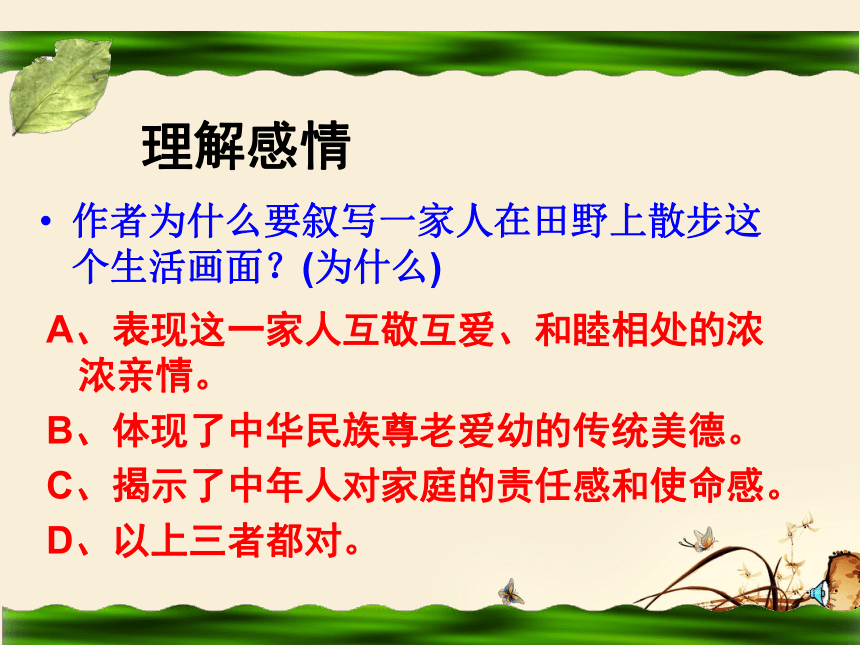 理解感情

• 作者为什么要叙写一家人在田野上散步这个生活画面？(为什么)

A、表现这一家人互敬互爱、和睦相处的浓浓亲情。

B、体现了中华民族尊老爱幼的传统美德。

C、揭示了中年人对家庭的责任感和使命感。

D、以上三者都对。